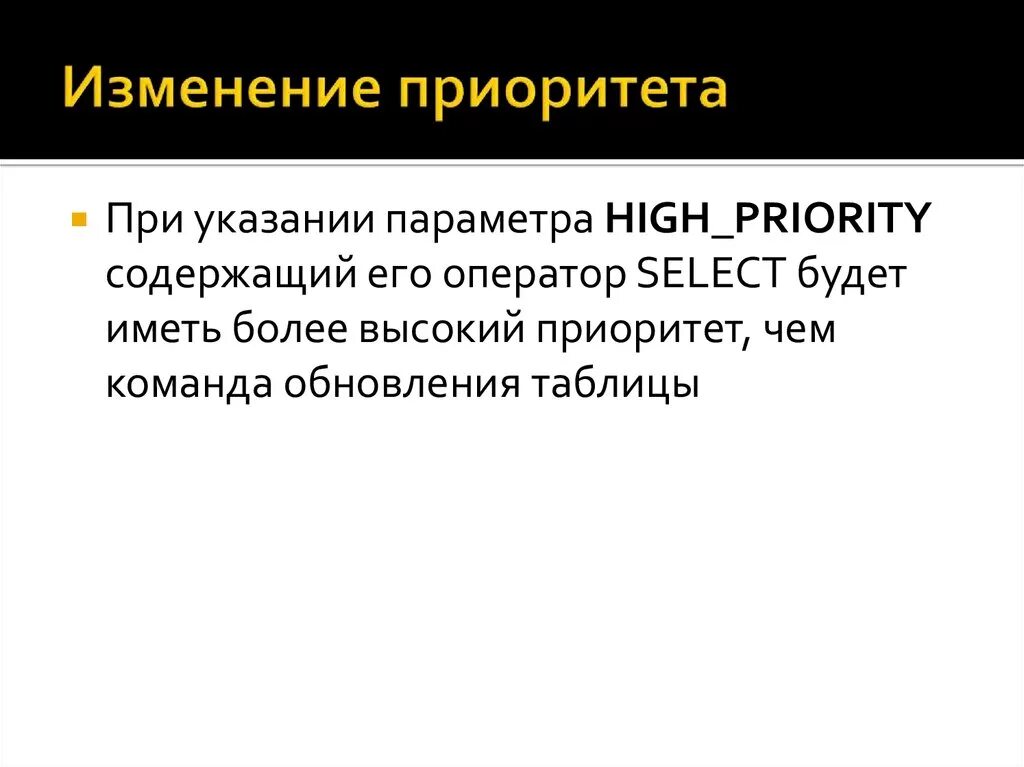 Изменение приоритета

При указании параметра HIGH_PRIORITY содержащий его оператор SELECT будет иметь более высокий приоритет, чем команда обновления таблицы